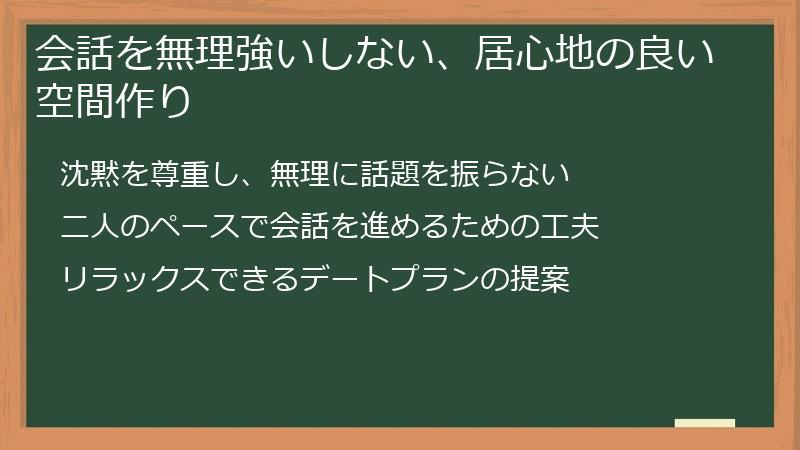 会話を無理強いしない、居心地の良い空間作り

沈黙を尊重し、無理に話題を振らない

二人のペースで会話を進めるための工夫

リラックスできるデートプランの提案